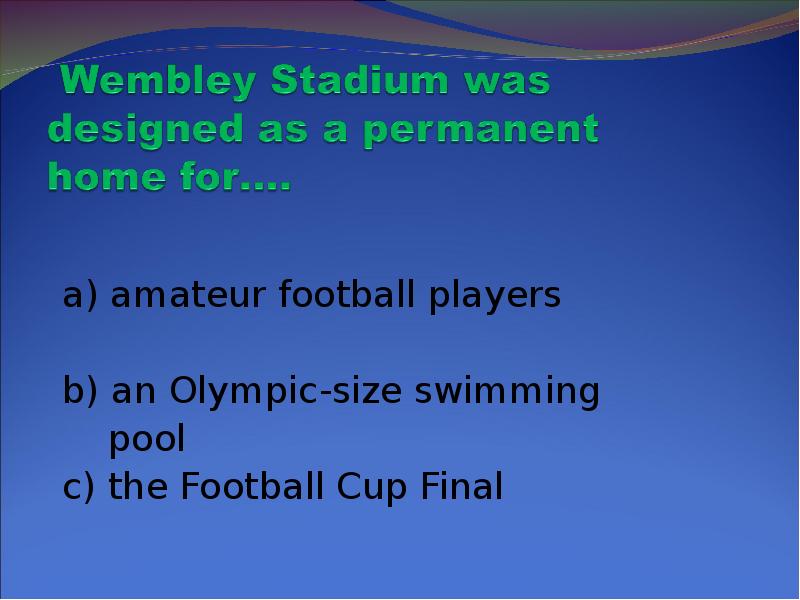 Wembley Stadium was designed as a permanent home for....

a) amateur football players

b) an Olympic-size swimming pool
c) the Football Cup Final